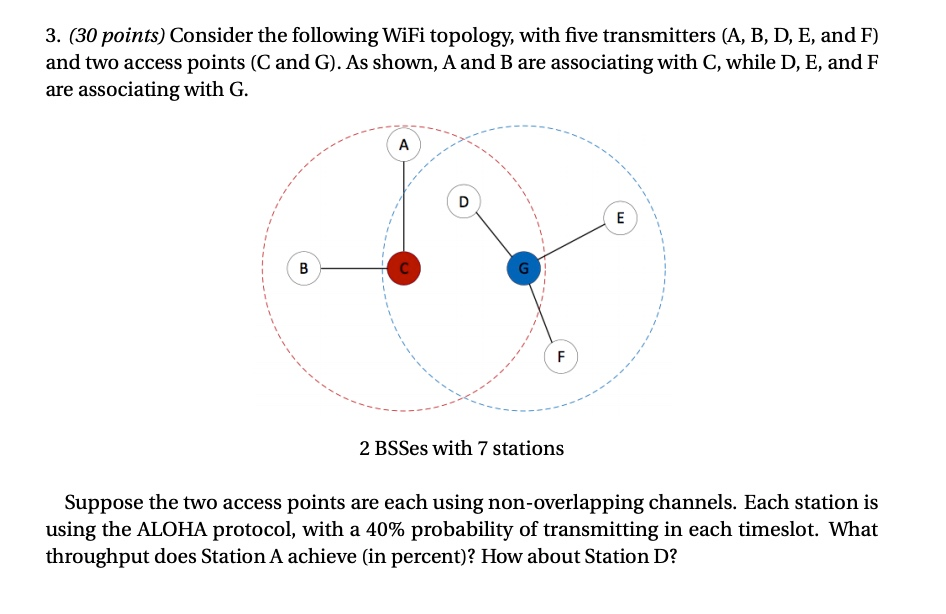 3. (30 points) Consider the following WiFi topology, with five transmitters (A, B, D, E, and F) and two access points (C and G). As shown, A and B are associating with C, while D, E, and F are associating with G.

A

D

E

B

C

G

F

2 BSSes with 7 stations

Suppose the two access points are each using non-overlapping channels. Each station is using the ALOHA protocol, with a 40% probability of transmitting in each timeslot. What throughput does Station A achieve (in percent)? How about Station D?